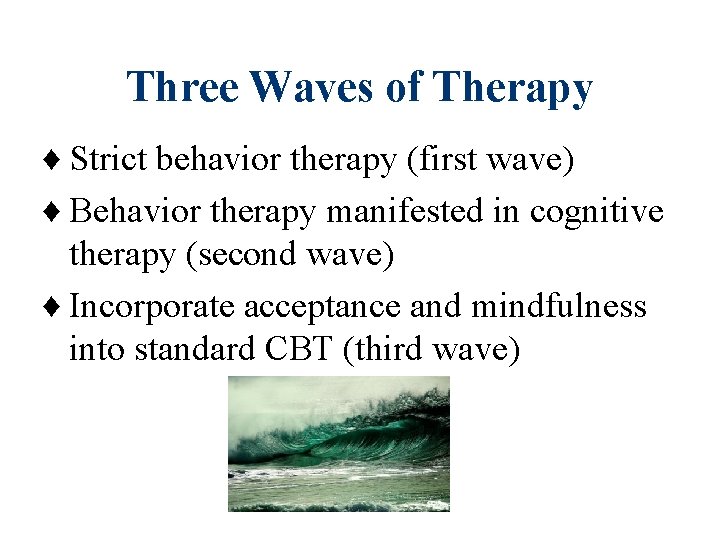 Three Waves of Therapy

♦ Strict behavior therapy (first wave)

♦ Behavior therapy manifested in cognitive therapy (second wave)

♦ Incorporate acceptance and mindfulness into standard CBT (third wave)